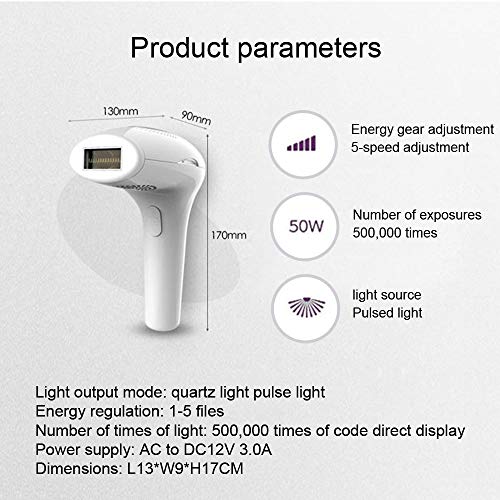 Product parameters

130mm

90mm

170mm

Energy gear adjustment
5-speed adjustment

50W

Number of exposures
500,000 times

light source
Pulsed light

Light output mode: quartz light pulse light
Energy regulation: 1-5 files
Number of times of light: 500,000 times of code direct display
Power supply: AC to DC12V 3.0A
Dimensions: L13*W9*H17CM